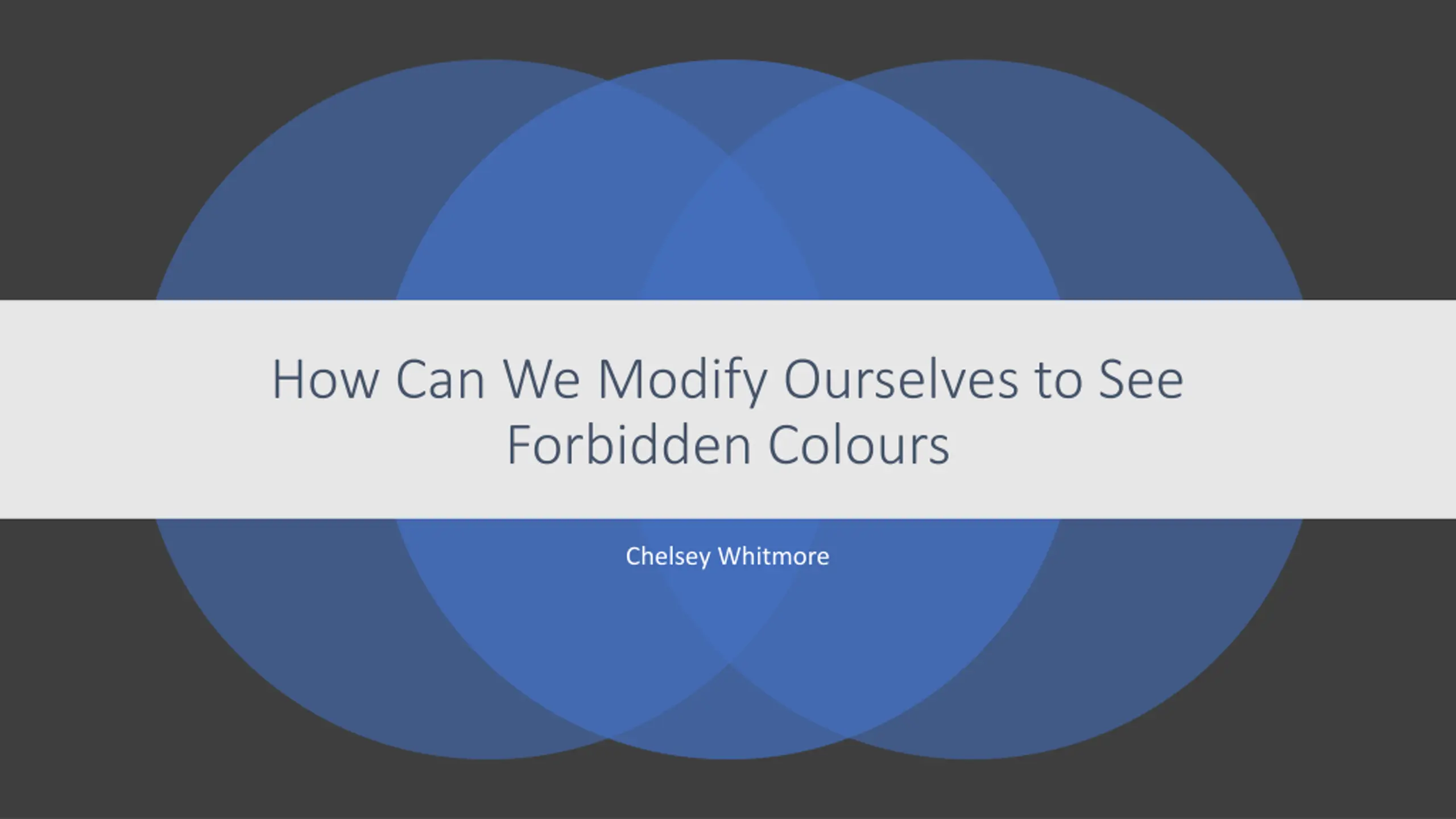 How Can We Modify Ourselves to See Forbidden Colours

Chelsey Whitmore